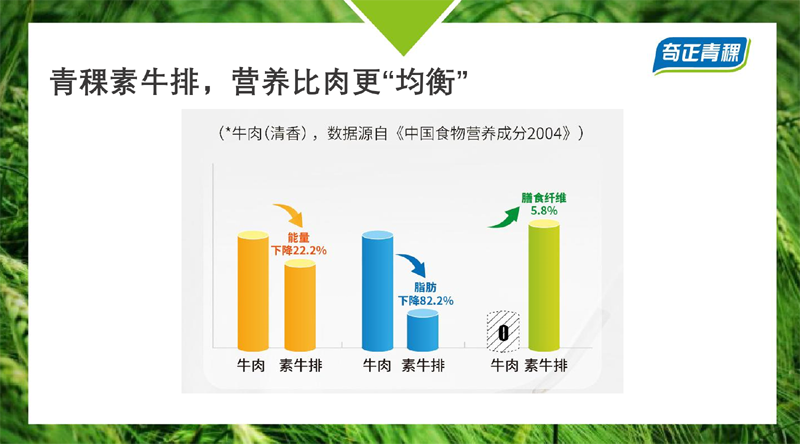 奇正青稞

青稞素牛排，营养比肉更“均衡”

（*牛肉（清香），数据源自《中国食物营养成分2004》）

能量
下降22.2%

脂肪
下降82.2%

膳食纤维
5.8%

0

牛肉 素牛排 牛肉 素牛排 牛肉 素牛排